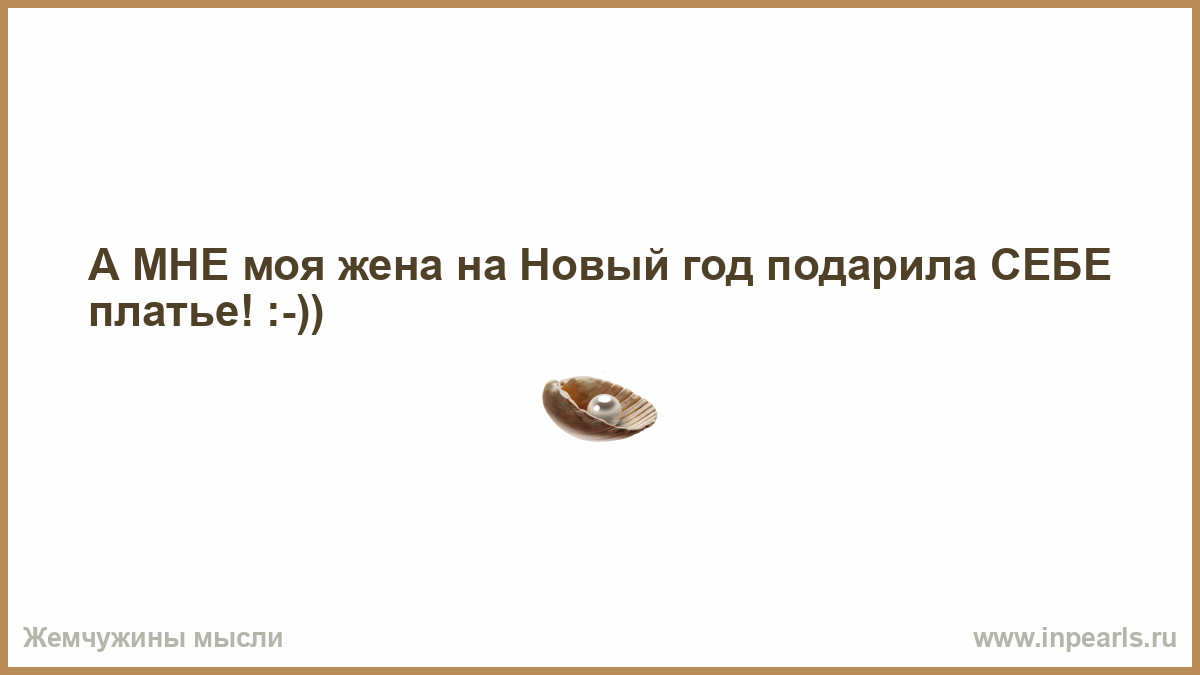 А МНЕ моя жена на Новый год подарила СЕБЕ платье! :-))

Жемчужины мысли

www.inpearls.ru